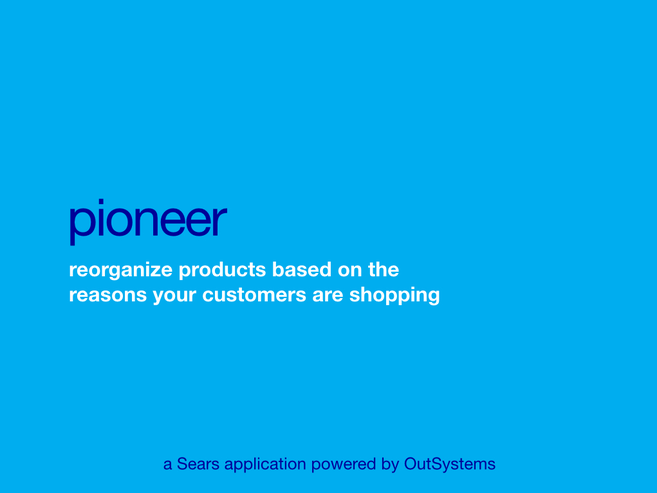 pioneer

reorganize products based on the reasons your customers are shopping

a Sears application powered by OutSystems